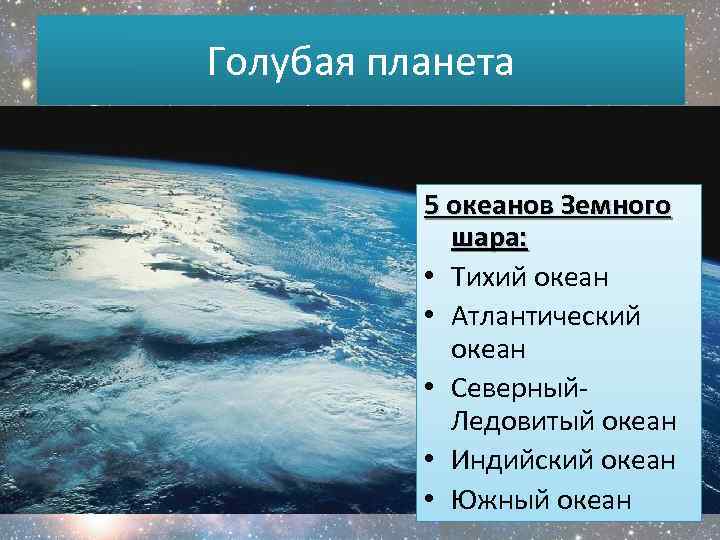 Голубая планета

5 океанов Земного шара:

• Тихий океан
• Атлантический океан
• Северный-Ледовитый океан
• Индийский океан
• Южный океан